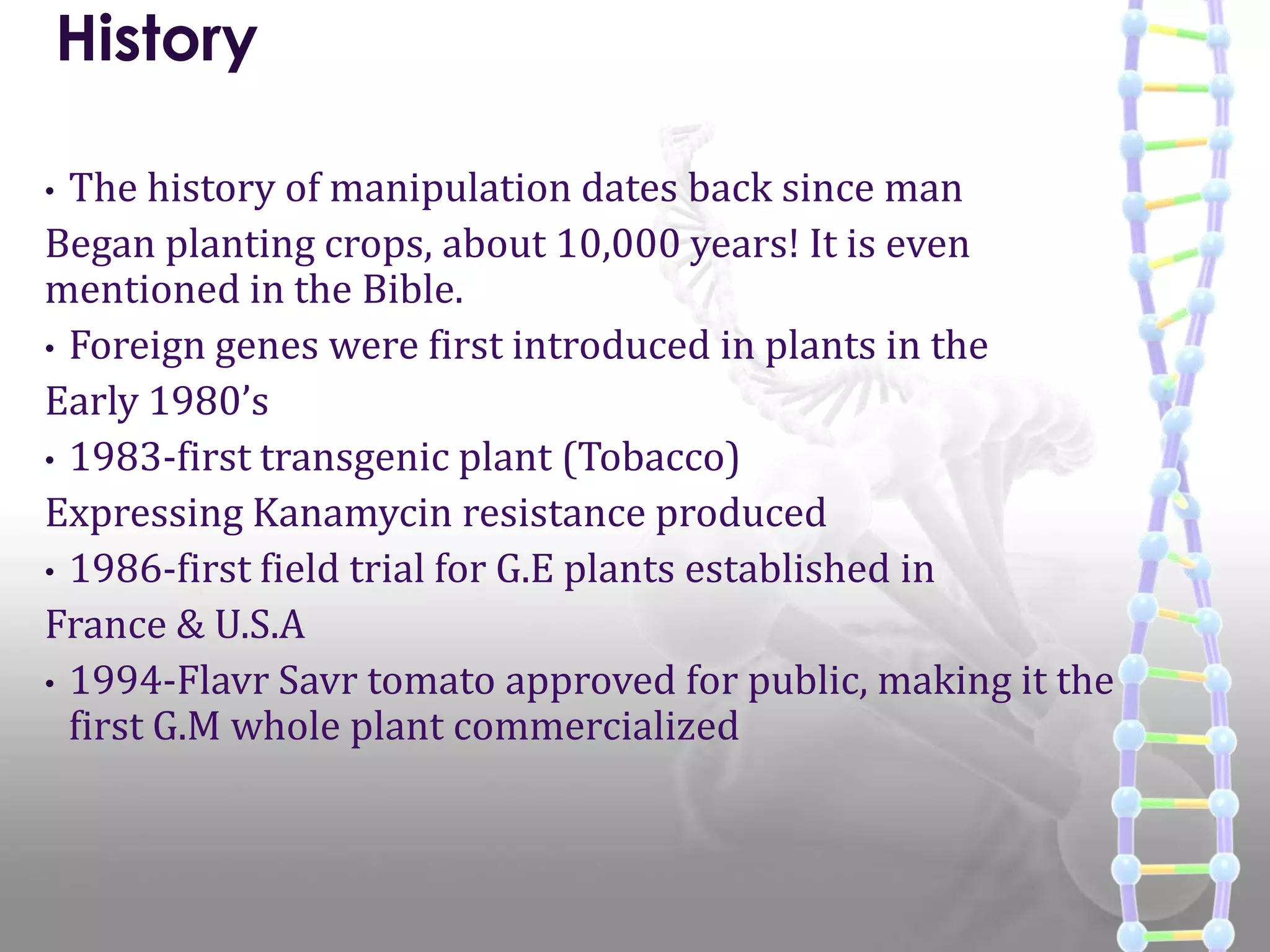 History

• The history of manipulation dates back since man

Began planting crops, about 10,000 years! It is even mentioned in the Bible.

• Foreign genes were first introduced in plants in the

Early 1980’s

• 1983-first transgenic plant (Tobacco)

Expressing Kanamycin resistance produced

• 1986-first field trial for G.E plants established in

France & U.S.A

• 1994-Flavr Savr tomato approved for public, making it the first G.M whole plant commercialized